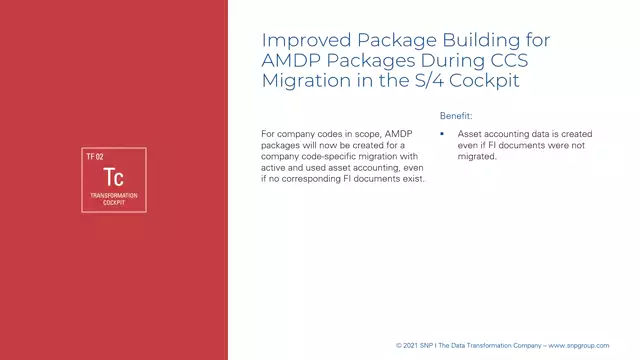 TF 02

Tc

TRANSFORMATION COCKPIT

Improved Package Building for AMDP Packages During CCS Migration in the S/4 Cockpit

For company codes in scope, AMDP packages will now be created for a company code-specific migration with active and used asset accounting, even if no corresponding FI documents exist.

Benefit:

▪ Asset accounting data is created even if FI documents were not migrated.

© 2021 SNP I The Data Transformation Company – www.snpgroup.com